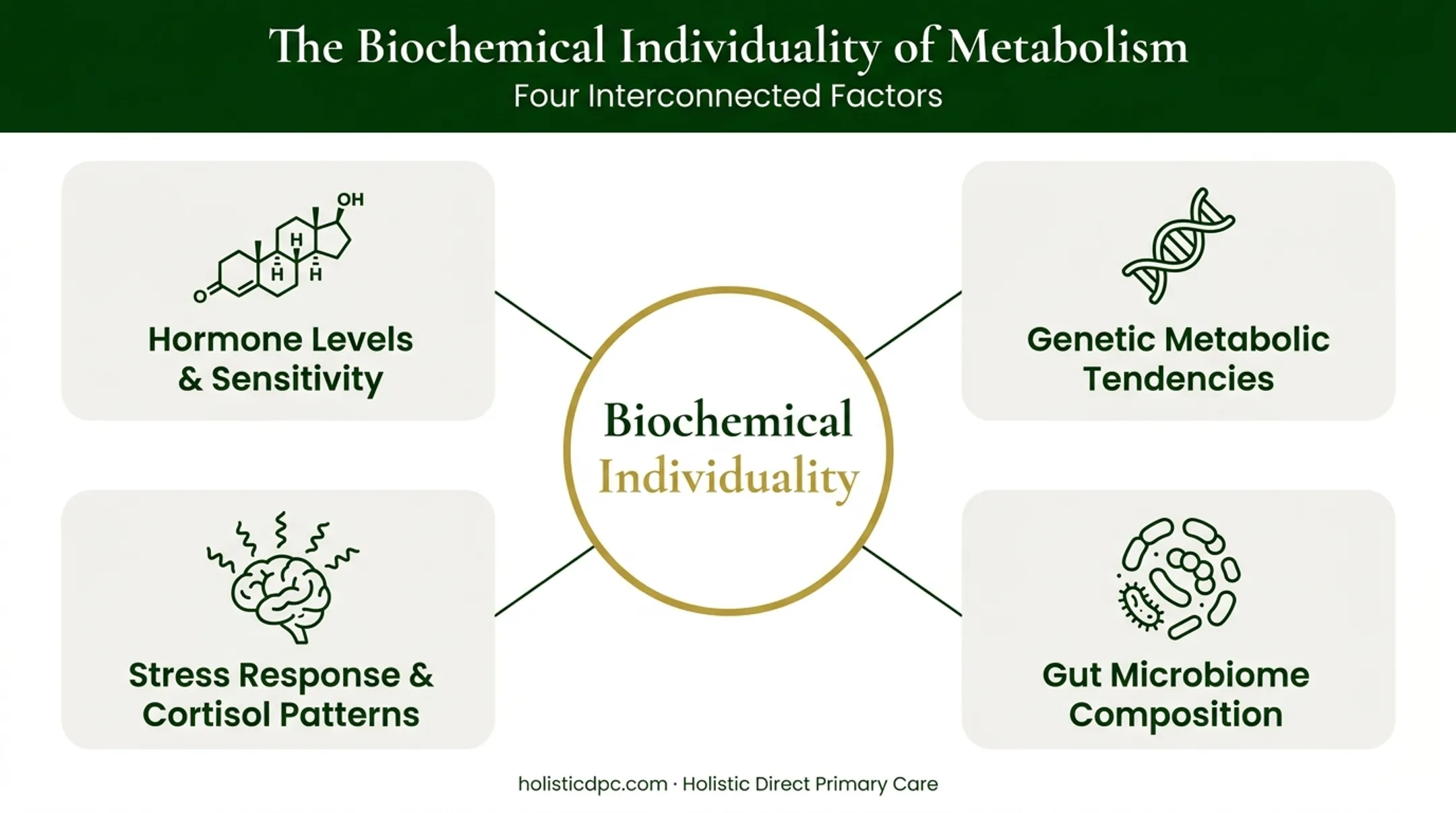 The Biochemical Individuality of Metabolism
Four Interconnected Factors

OH
H
H
H
O

Hormone Levels & Sensitivity

Genetic Metabolic Tendencies

Biochemical Individuality

Stress Response & Cortisol Patterns

Gut Microbiome Composition

holisticdpc.com · Holistic Direct Primary Care